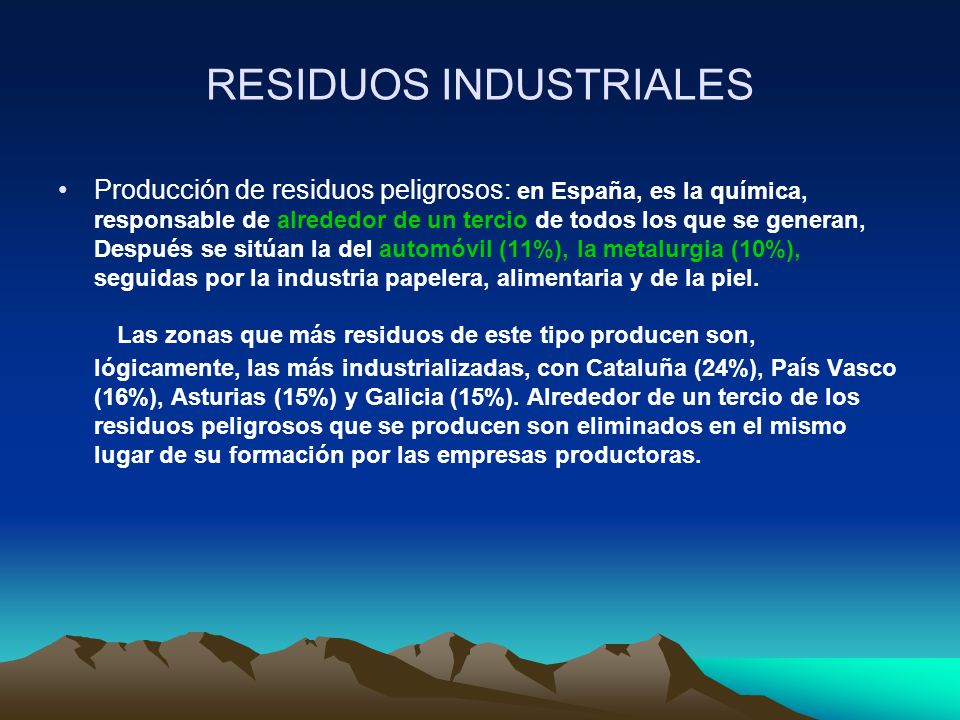 RESIDUOS INDUSTRIALES

• Producción de residuos peligrosos: en España, es la química, responsable de alrededor de un tercio de todos los que se generan, Después se sitúan la del automóvil (11%), la metalurgia (10%), seguidas por la industria papelera, alimentaria y de la piel.

Las zonas que más residuos de este tipo producen son, lógicamente, las más industrializadas, con Cataluña (24%), País Vasco (16%), Asturias (15%) y Galicia (15%). Alrededor de un tercio de los residuos peligrosos que se producen son eliminados en el mismo lugar de su formación por las empresas productoras.